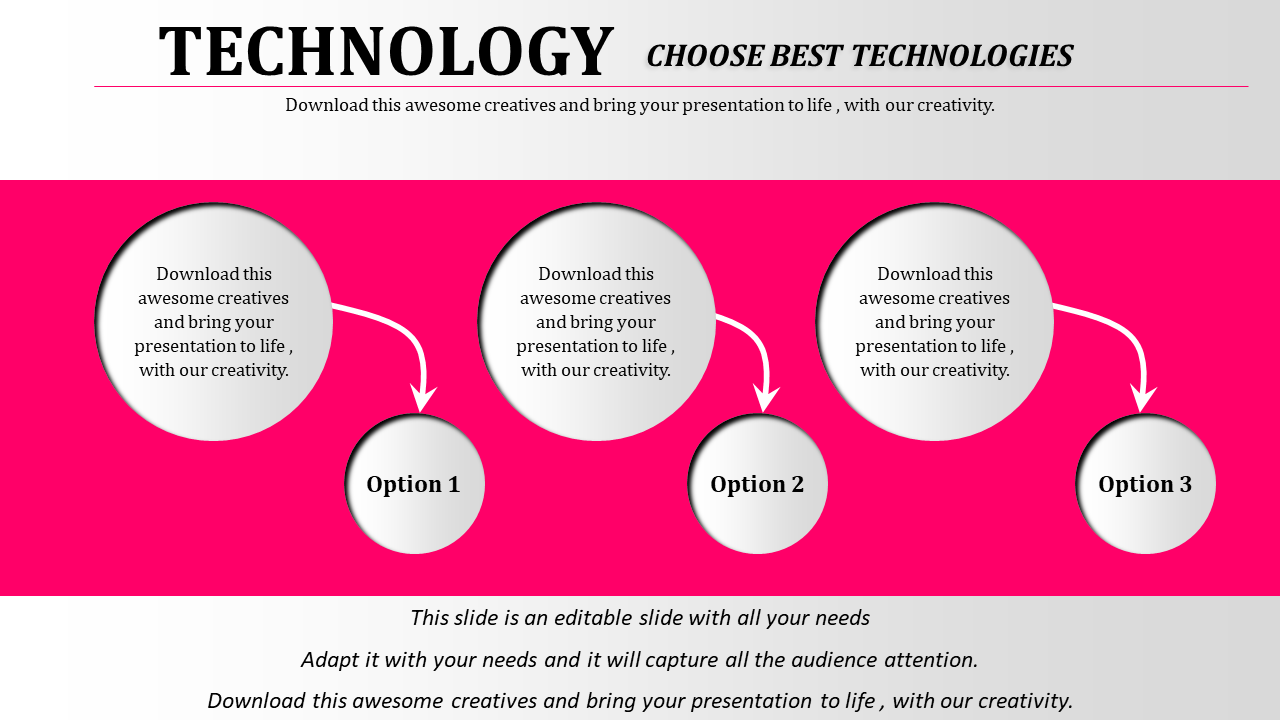 TECHNOLOGY CHOOSE BEST TECHNOLOGIES

Download this awesome creatives and bring your presentation to life , with our creativity.

Download this awesome creatives and bring your presentation to life , with our creativity.

Option 1

Download this awesome creatives and bring your presentation to life , with our creativity.

Option 2

Download this awesome creatives and bring your presentation to life , with our creativity.

Option 3

This slide is an editable slide with all your needs

Adapt it with your needs and it will capture all the audience attention.

Download this awesome creatives and bring your presentation to life , with our creativity.